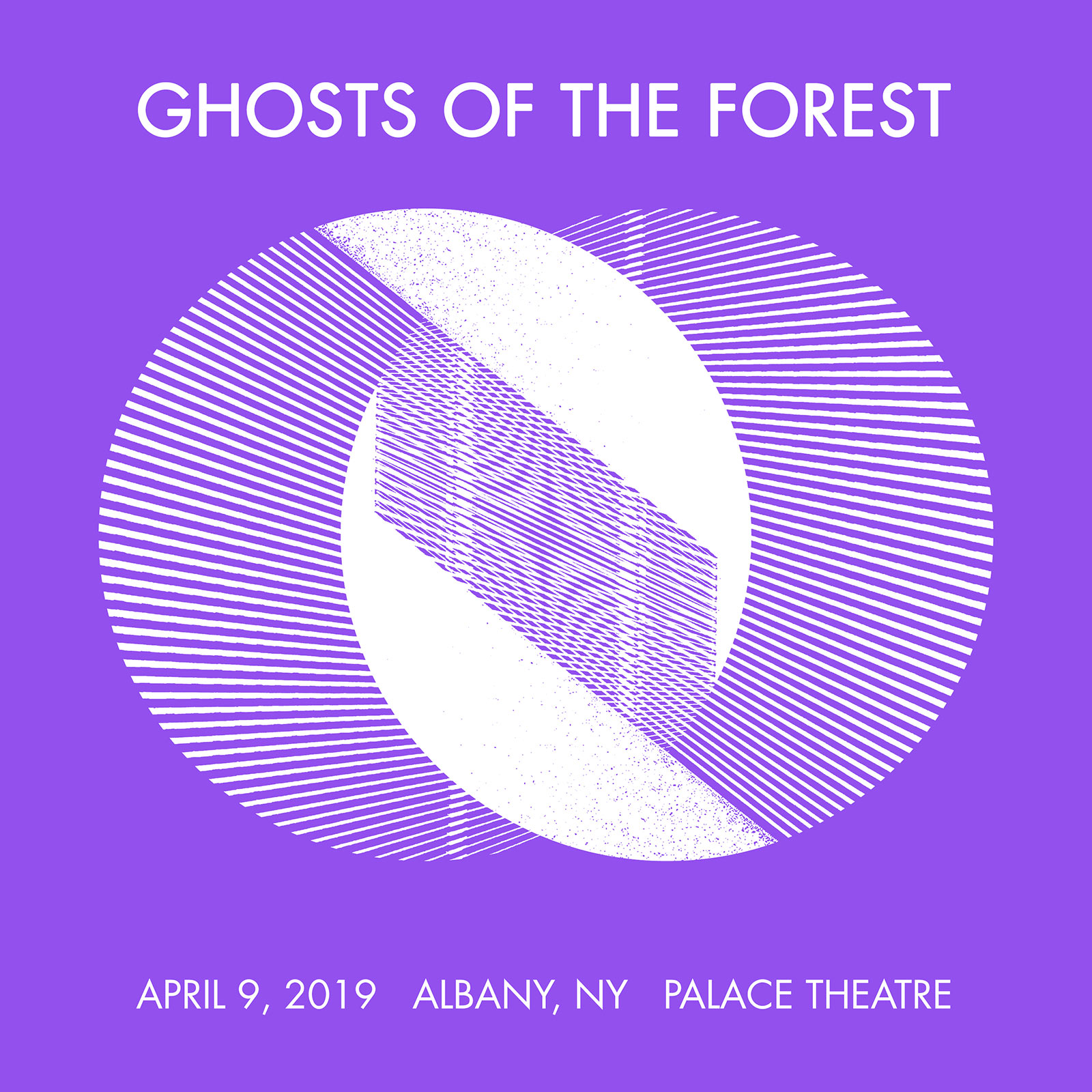 GHOSTS OF THE FOREST

APRIL 9, 2019   ALBANY, NY   PALACE THEATRE